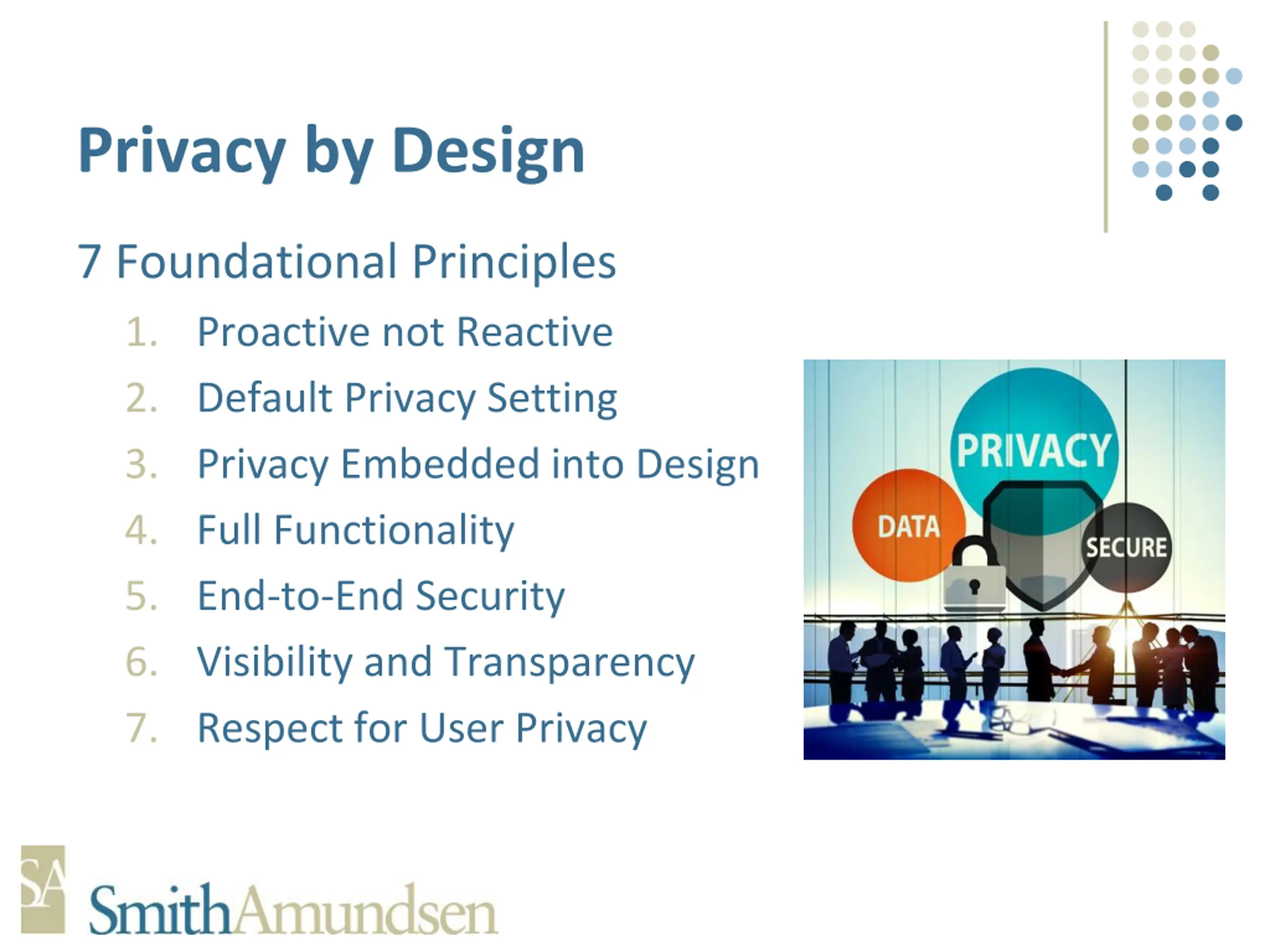 Privacy by Design

7 Foundational Principles

1. Proactive not Reactive
2. Default Privacy Setting
3. Privacy Embedded into Design
4. Full Functionality
5. End-to-End Security
6. Visibility and Transparency
7. Respect for User Privacy

PRIVACY
DATA
SECURE

SA
SmithAmundsen